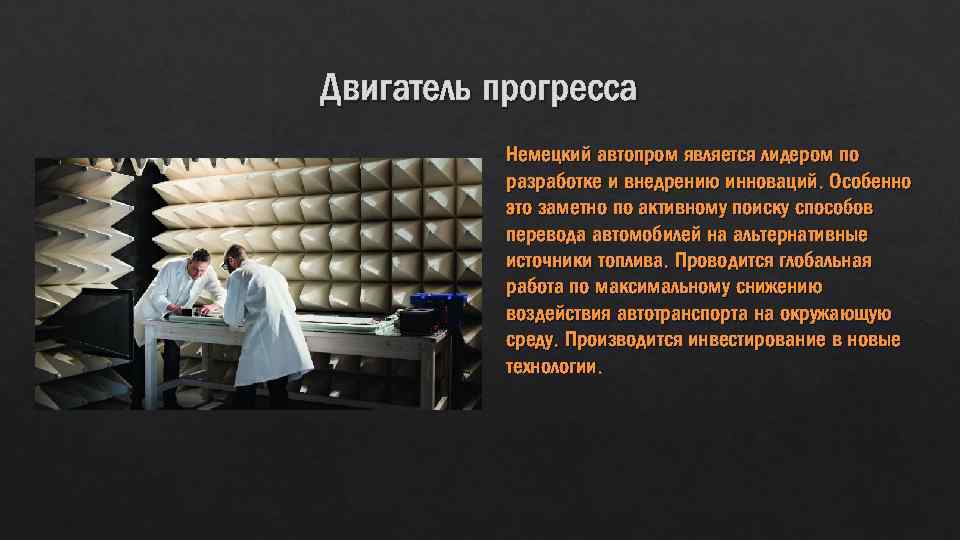 Двигатель прогресса

Немецкий автопром является лидером по разработке и внедрению инноваций. Особенно это заметно по активному поиску способов перевода автомобилей на альтернативные источники топлива. Проводится глобальная работа по максимальному снижению воздействия автотранспорта на окружающую среду. Производится инвестирование в новые технологии.